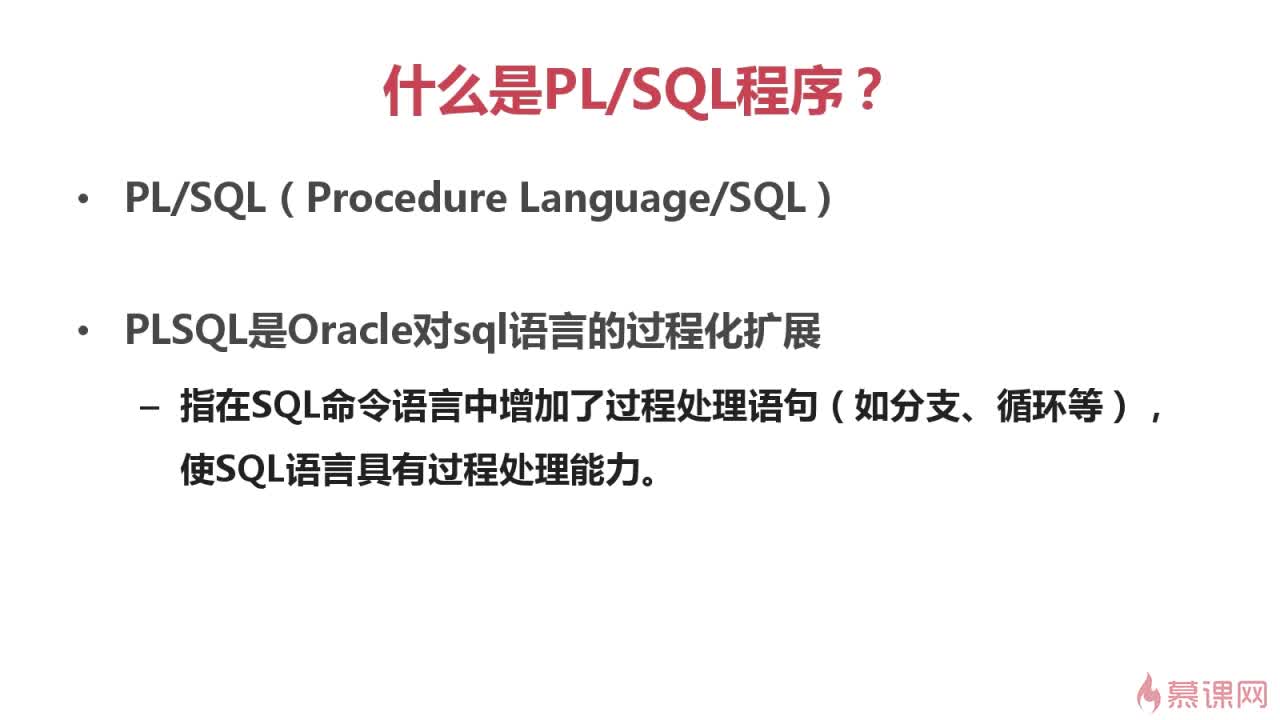 什么是PL/SQL程序？

• PL/SQL（Procedure Language/SQL）

• PLSQL是Oracle对sql语言的过程化扩展

– 指在SQL命令语言中增加了过程处理语句（如分支、循环等），使SQL语言具有过程处理能力。

慕课网